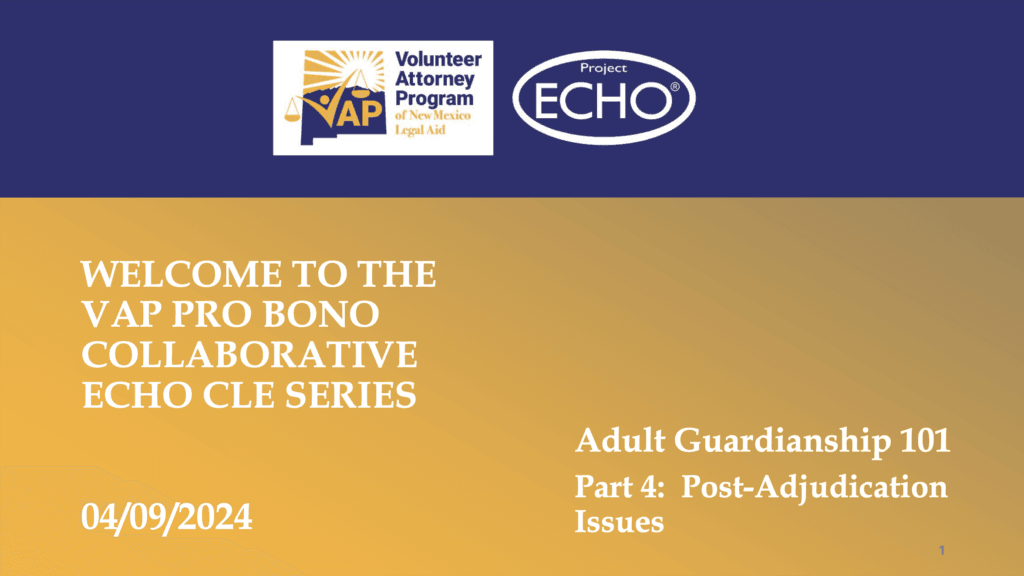 VAP Volunteer Attorney Program of New Mexico Legal Aid

Project ECHO®

WELCOME TO THE VAP PRO BONO COLLABORATIVE ECHO CLE SERIES

04/09/2024

Adult Guardianship 101

Part 4: Post-Adjudication Issues

1